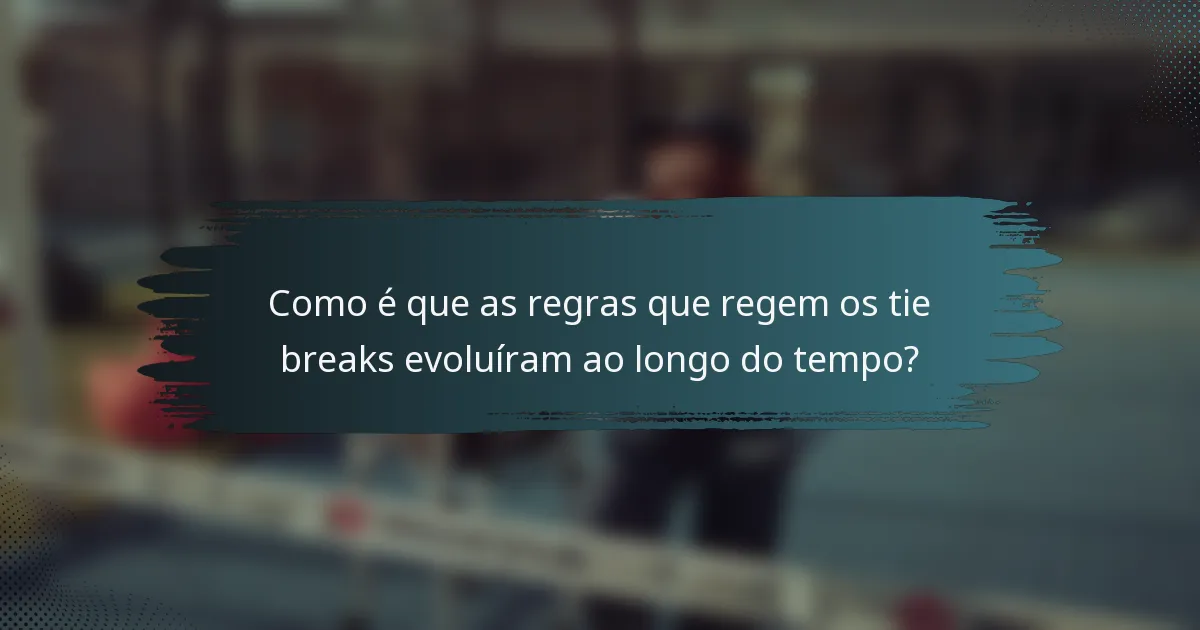 Como é que as regras que regem os tie breaks evoluíram ao longo do tempo?